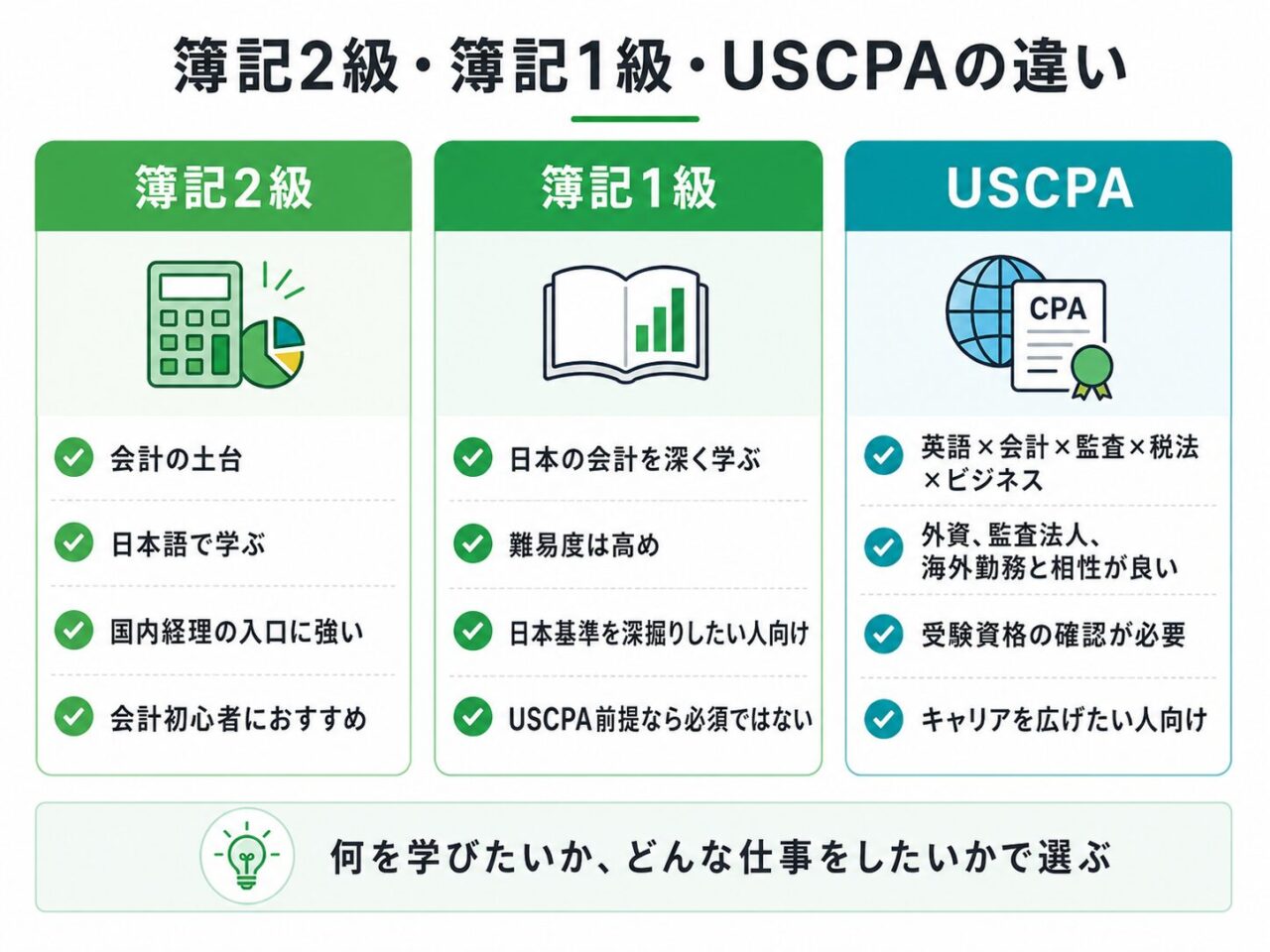 簿記2級・簿記1級・USCPAの違い

簿記2級

会計の土台

日本語で学ぶ

国内経理の入口に強い

会計初心者におすすめ

簿記1級

日本の会計を深く学ぶ

難易度は高め

日本基準を深掘りしたい人向け

USCPA前提なら必須ではない

USCPA

CPA

英語×会計×監査×税法×ビジネス

外資、監査法人、海外勤務と相性が良い

受験資格の確認が必要

キャリアを広げたい人向け

何を学びたいか、どんな仕事をしたいかで選ぶ